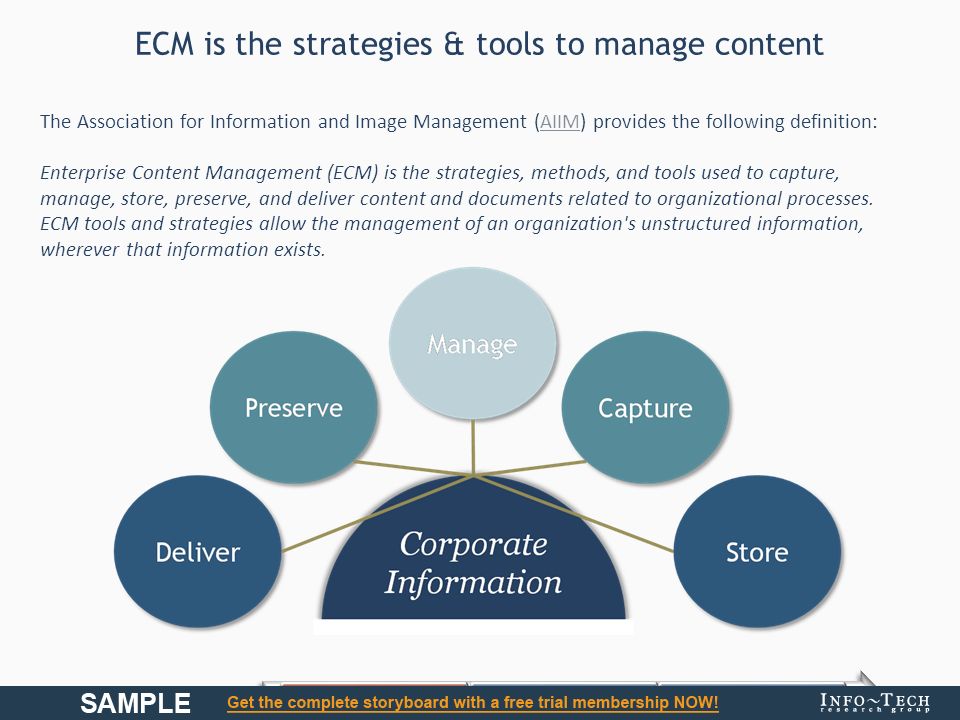 ECM is the strategies & tools to manage content

The Association for Information and Image Management (AIIM) provides the following definition:

Enterprise Content Management (ECM) is the strategies, methods, and tools used to capture, manage, store, preserve, and deliver content and documents related to organizational processes. ECM tools and strategies allow the management of an organization's unstructured information, wherever that information exists.

Manage

Preserve

Capture

Deliver

Corporate Information

Store

SAMPLE Get the complete storyboard with a free trial membership NOW!

INFO~TECH research group